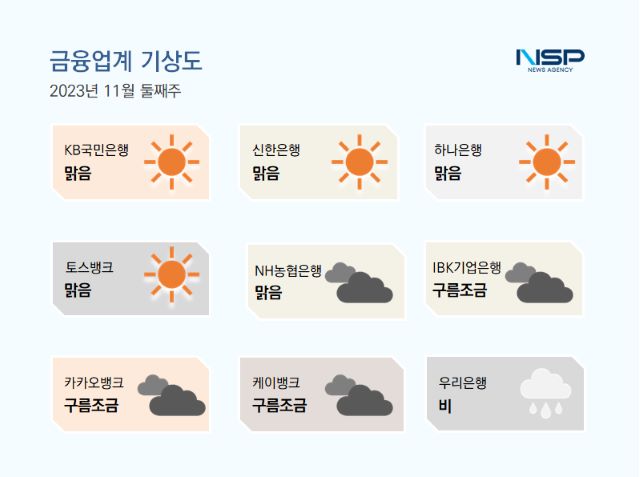 금융업계 기상도
2023년 11월 둘째주

NSP
NEWS AGENCY

KB국민은행
맑음

신한은행
맑음

하나은행
맑음

토스뱅크
맑음

NH농협은행
맑음

IBK기업은행
구름조금

카카오뱅크
구름조금

케이뱅크
구름조금

우리은행
비